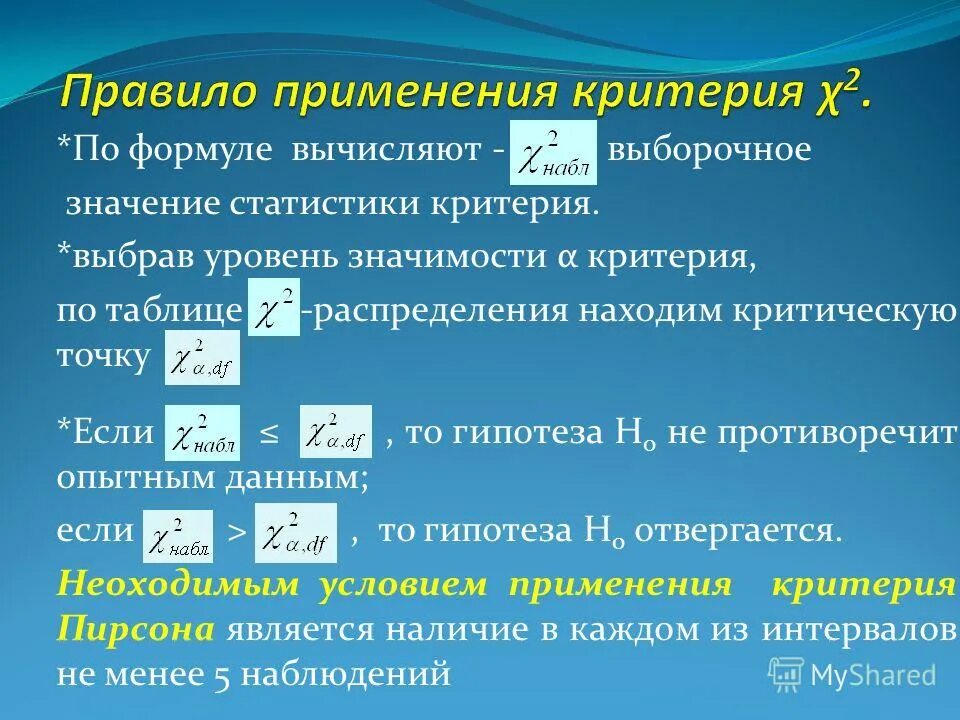 Правило применения критерия $\chi^2$.

*По формуле вычисляют - $\chi^2_{набл}$ выборочное значение статистики критерия.

*выбрав уровень значимости α критерия, по таблице $\chi^2$-распределения находим критическую точку $\chi^2_{\alpha,df}$

*Если $\chi^2_{набл}$ ≤ $\chi^2_{\alpha,df}$ , то гипотеза $H_0$ не противоречит опытным данным;

если $\chi^2_{набл}$ > $\chi^2_{\alpha,df}$ , то гипотеза $H_0$ отвергается.

Неоходимым условием применения критерия Пирсона является наличие в каждом из интервалов не менее 5 наблюдений

MyShared